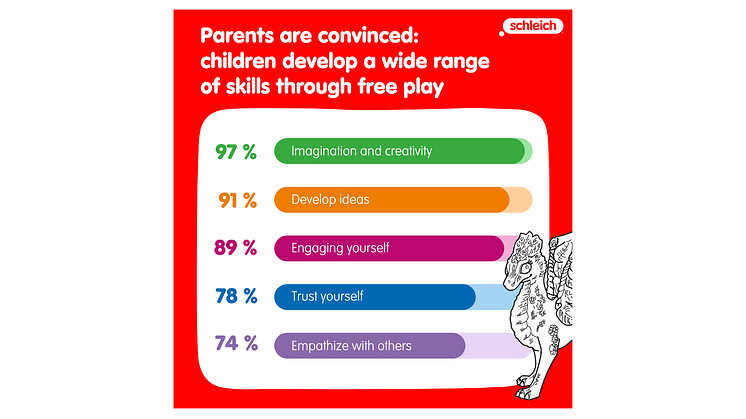 schleich

Parents are convinced: children develop a wide range of skills through free play

97 % Imagination and creativity

91 % Develop ideas

89 % Engaging yourself

78 % Trust yourself

74 % Empathize with others